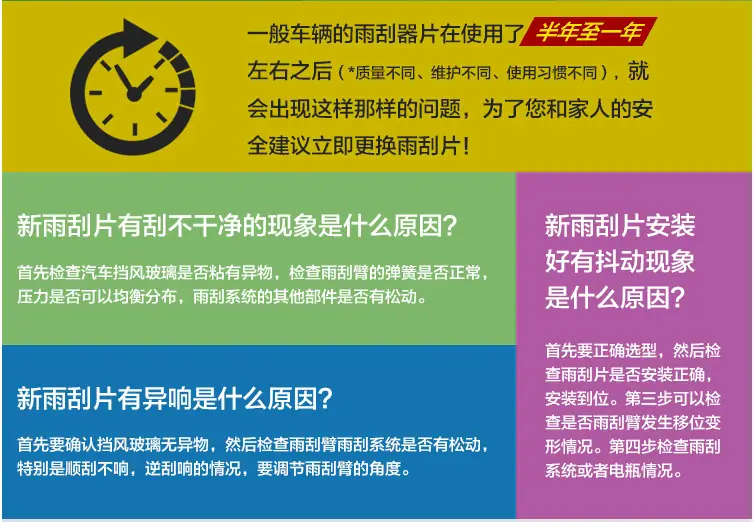 一般车辆的雨刮器片在使用了半年至一年左右之后（*质量不同、维护不同、使用习惯不同），就会出现这样那样的问题，为了您和家人的安全建议立即更换雨刮片！

新雨刮片有刮不干净的现象是什么原因?

首先检查汽车挡风玻璃是否粘有异物，检查雨刮臂的弹簧是否正常，压力是否可以均衡分布，雨刮系统的其他部件是否有松动。

新雨刮片有异响是什么原因?

首先要确认挡风玻璃无异物，然后检查雨刮臂雨刮系统是否有松动，特别是顺刮不响，逆刮响的情况，要调节雨刮臂的角度。

新雨刮片安装好有抖动现象是什么原因?

首先要正确选型，然后检查雨刮片是否安装正确，安装到位。第三步可以检查是否雨刮臂发生移位变形情况。第四步检查雨刮系统或者电瓶情况。